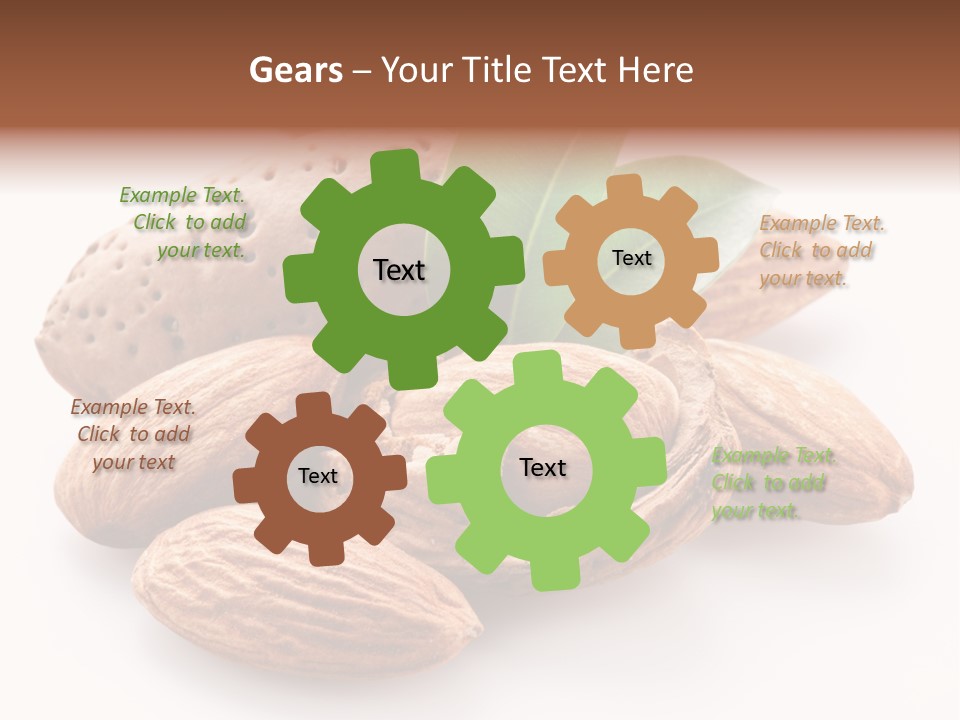 Gears – Your Title Text Here

Example Text. Click to add your text.

Text

Text

Example Text. Click to add your text.

Example Text. Click to add your text

Text

Text

Example Text. Click to add your text.